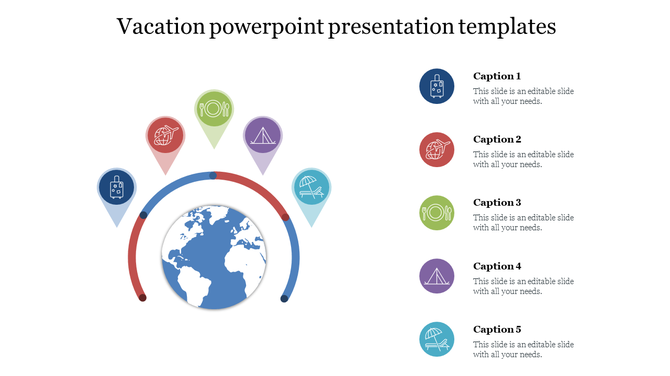 Vacation powerpoint presentation templates

Caption 1
This slide is an editable slide with all your needs.

Caption 2
This slide is an editable slide with all your needs.

Caption 3
This slide is an editable slide with all your needs.

Caption 4
This slide is an editable slide with all your needs.

Caption 5
This slide is an editable slide with all your needs.